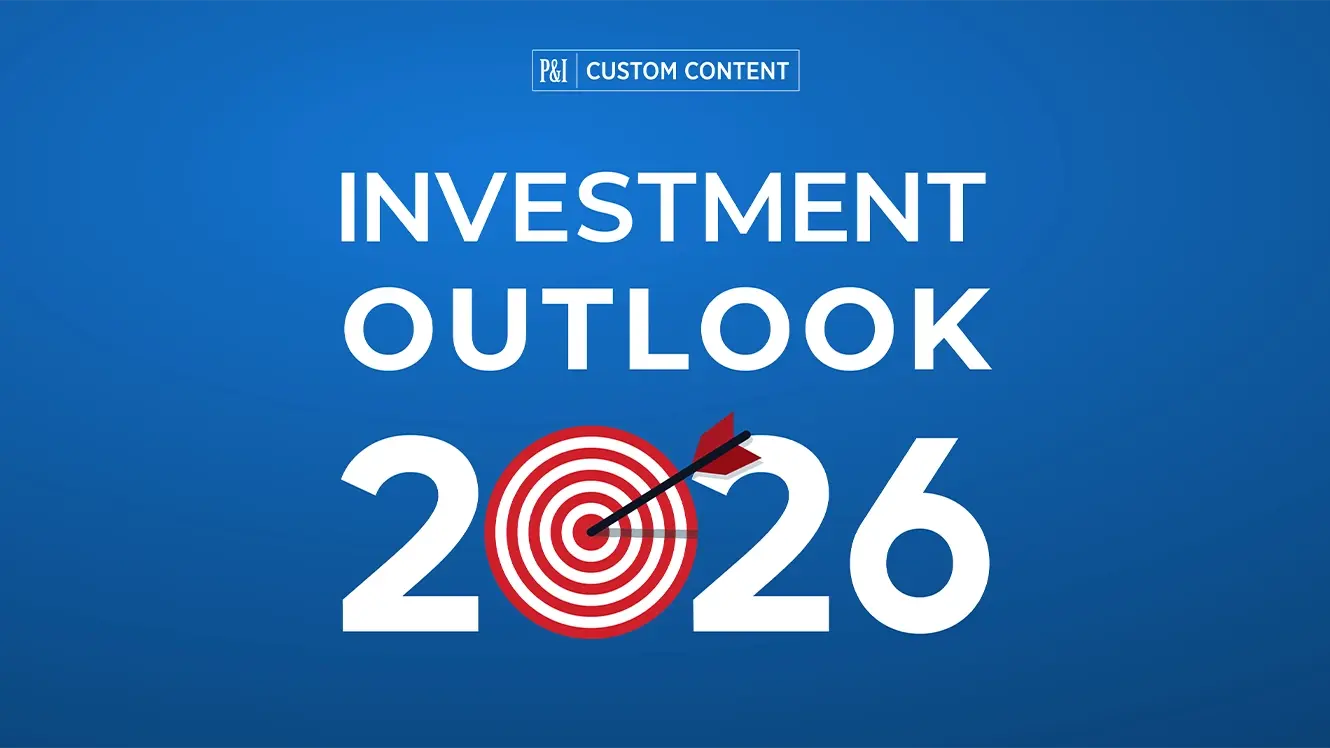 P&I | CUSTOM CONTENT

INVESTMENT OUTLOOK

2026